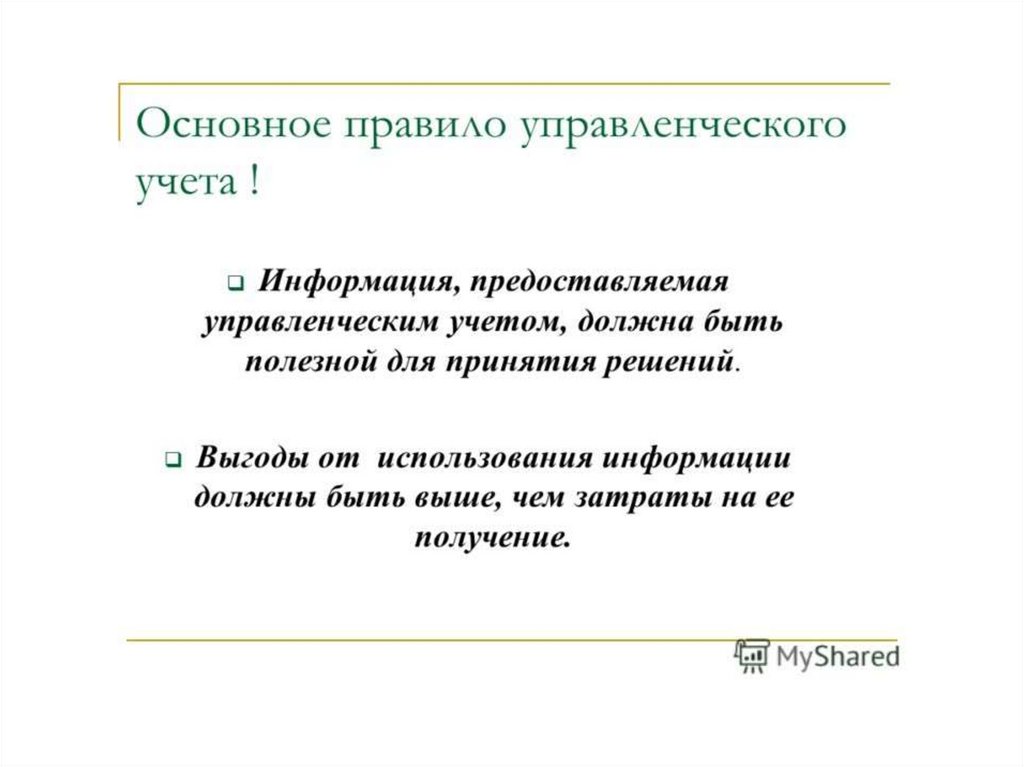 Основное правило управленческого учета !

Информация, предоставляемая управленческим учетом, должна быть полезной для принятия решений.

Выгоды от использования информации должны быть выше, чем затраты на ее получение.

MyShared